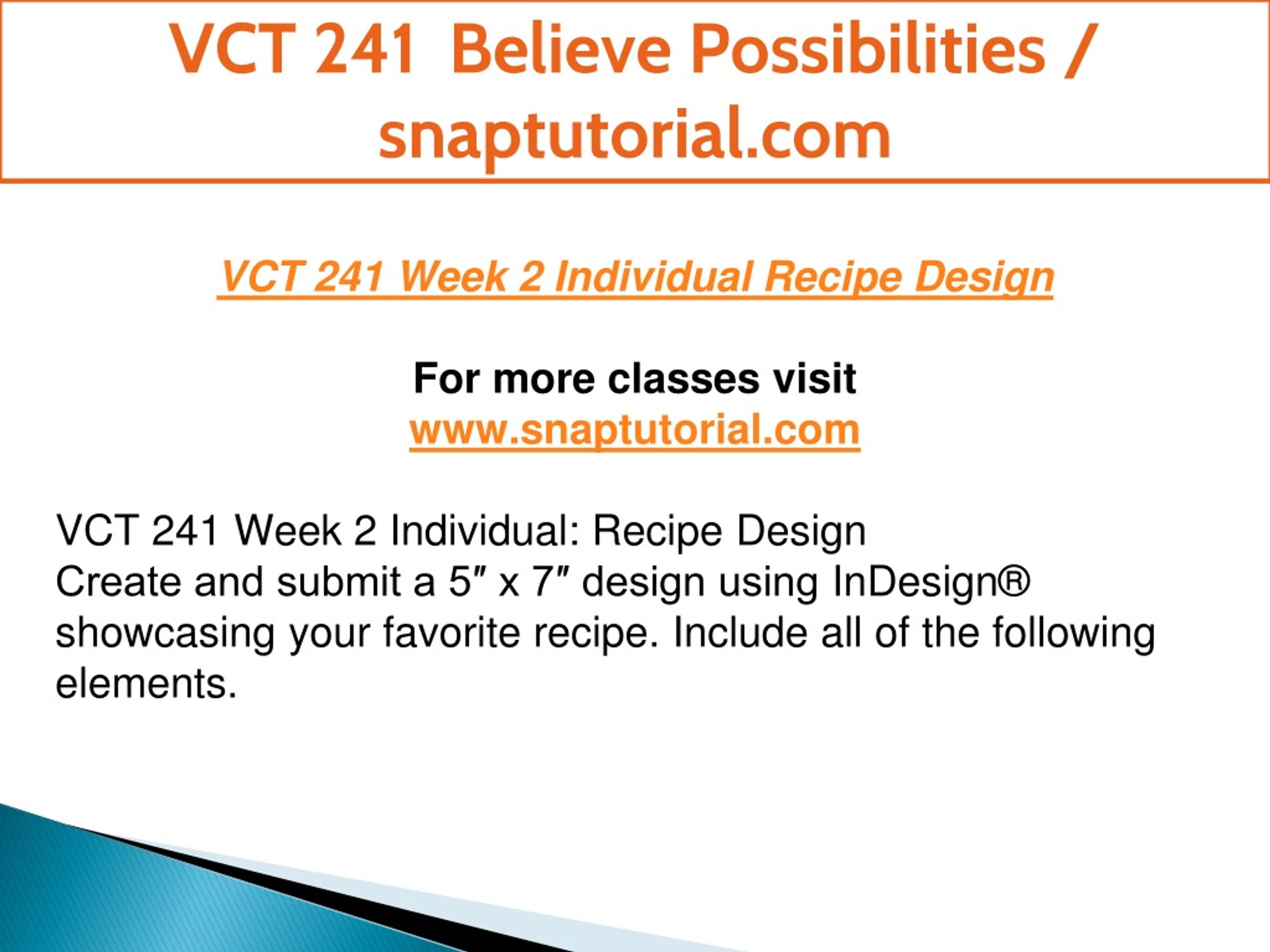 VCT 241 Believe Possibilities / snaptutorial.com

VCT 241 Week 2 Individual Recipe Design

For more classes visit
www.snaptutorial.com

VCT 241 Week 2 Individual: Recipe Design
Create and submit a 5″ x 7″ design using InDesign® showcasing your favorite recipe. Include all of the following elements.